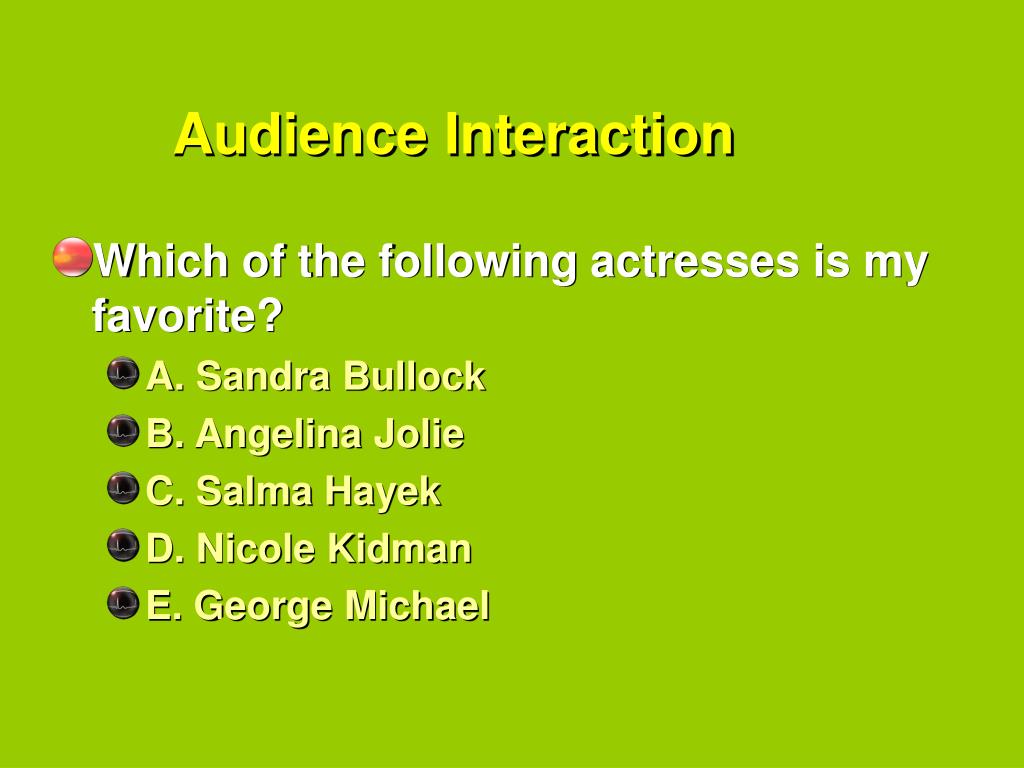 Audience Interaction

Which of the following actresses is my favorite?

A. Sandra Bullock

B. Angelina Jolie

C. Salma Hayek

D. Nicole Kidman

E. George Michael